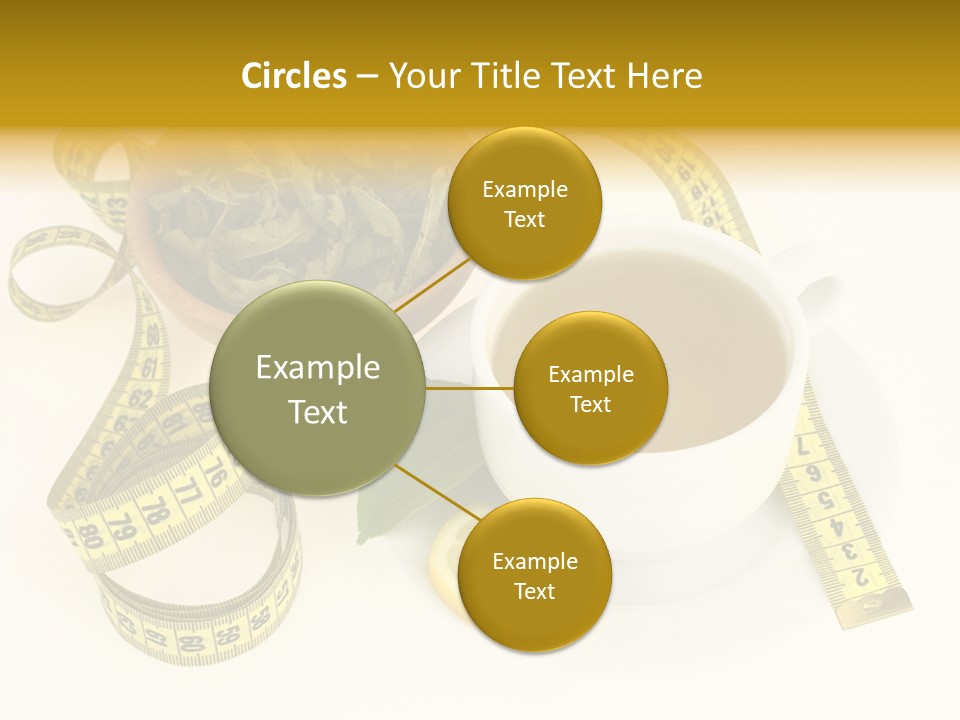 Circles – Your Title Text Here

Example Text

Example Text

Example Text

Example Text